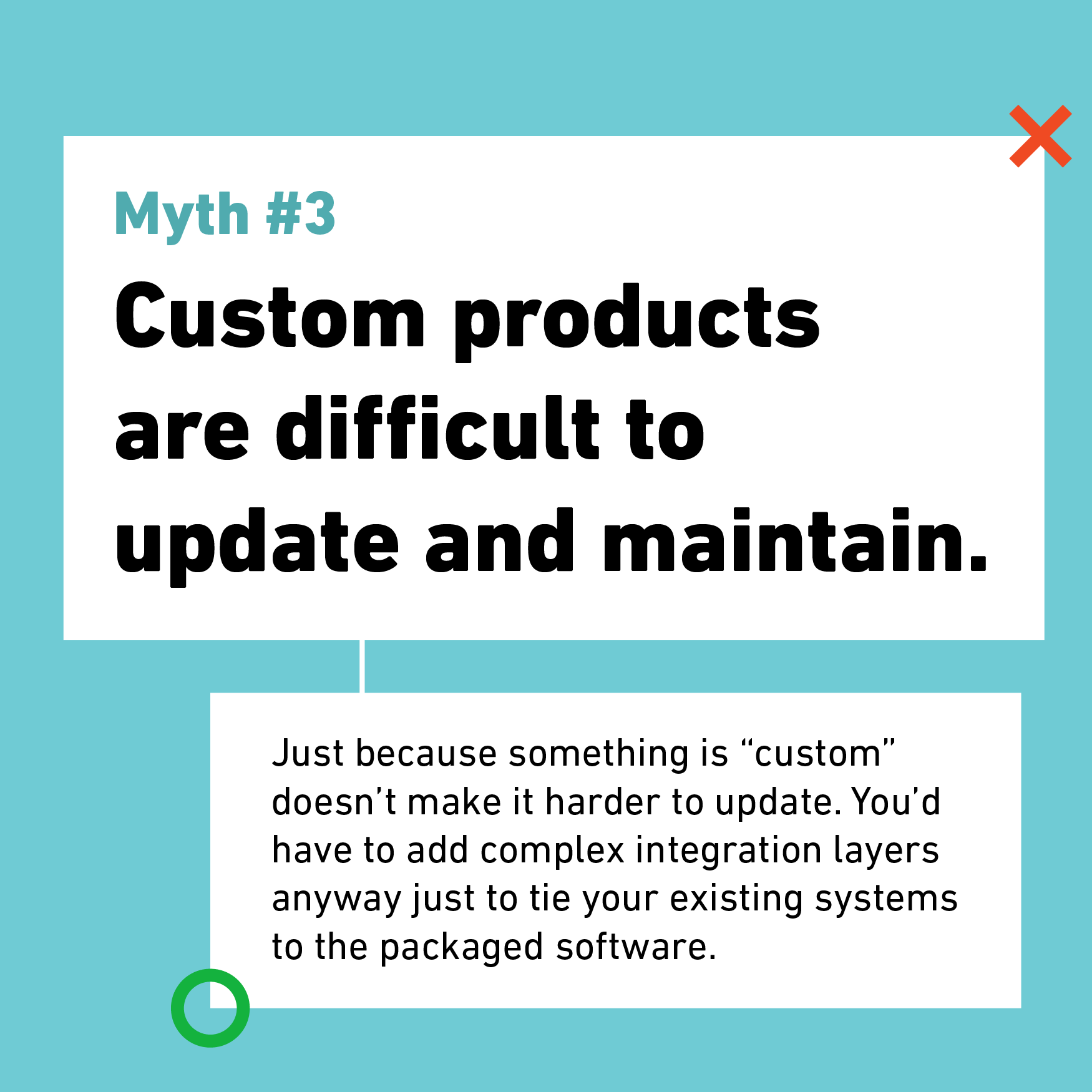 Myth #3

Custom products are difficult to update and maintain.

Just because something is “custom” doesn’t make it harder to update. You’d have to add complex integration layers anyway just to tie your existing systems to the packaged software.